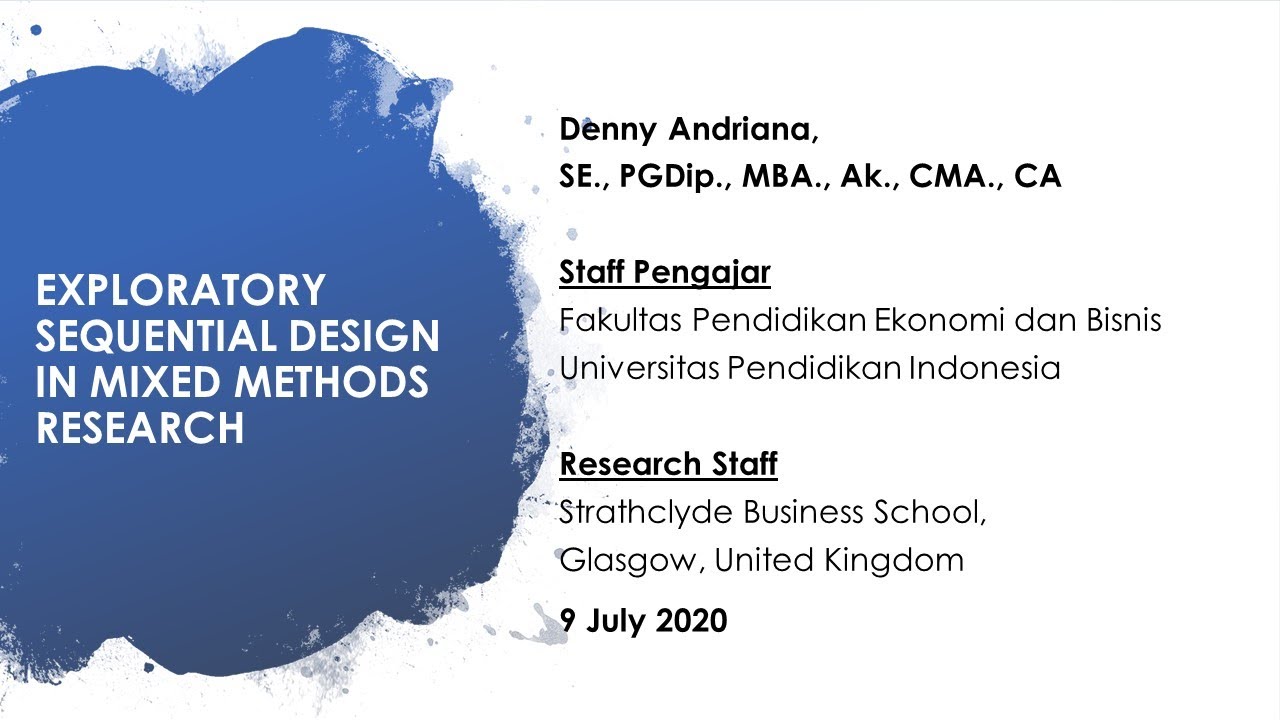 EXPLORATORY SEQUENTIAL DESIGN IN MIXED METHODS RESEARCH

Denny Andriana,
SE., PGDip., MBA., Ak., CMA., CA

Staff Pengajar
Fakultas Pendidikan Ekonomi dan Bisnis
Universitas Pendidikan Indonesia

Research Staff
Strathclyde Business School,
Glasgow, United Kingdom

9 July 2020